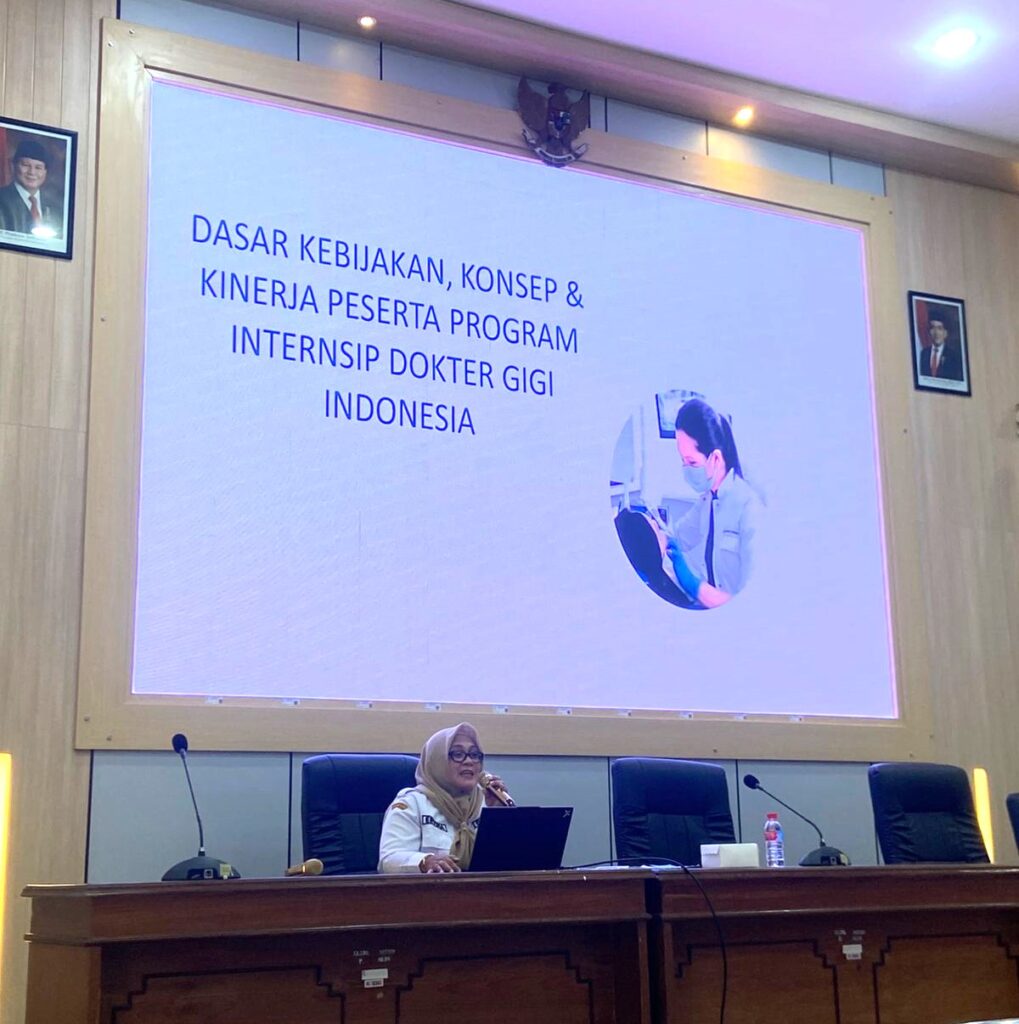 DASAR KEBIJAKAN, KONSEP & KINERJA PESERTA PROGRAM INTERNSIP DOKTER GIGI INDONESIA